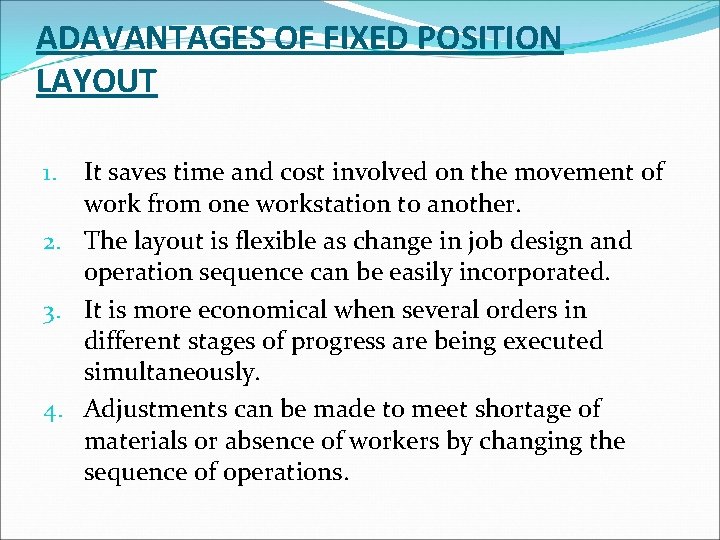 ADAVANTAGES OF FIXED POSITION LAYOUT

1. It saves time and cost involved on the movement of work from one workstation to another.
2. The layout is flexible as change in job design and operation sequence can be easily incorporated.
3. It is more economical when several orders in different stages of progress are being executed simultaneously.
4. Adjustments can be made to meet shortage of materials or absence of workers by changing the sequence of operations.